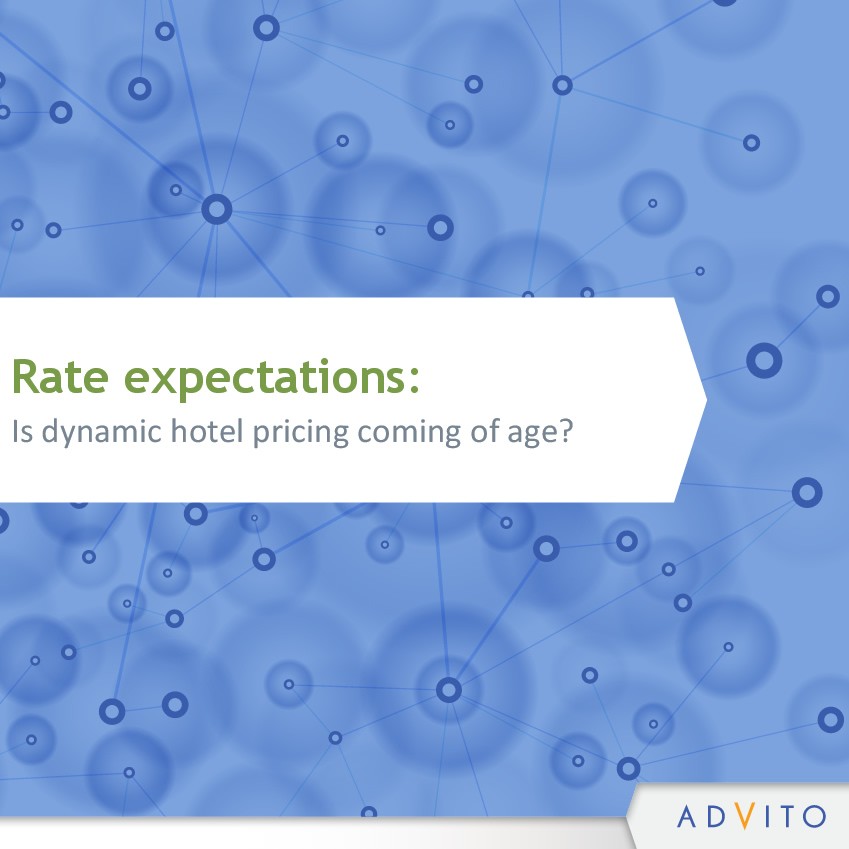 Rate expectations:
Is dynamic hotel pricing coming of age?

ADVITO